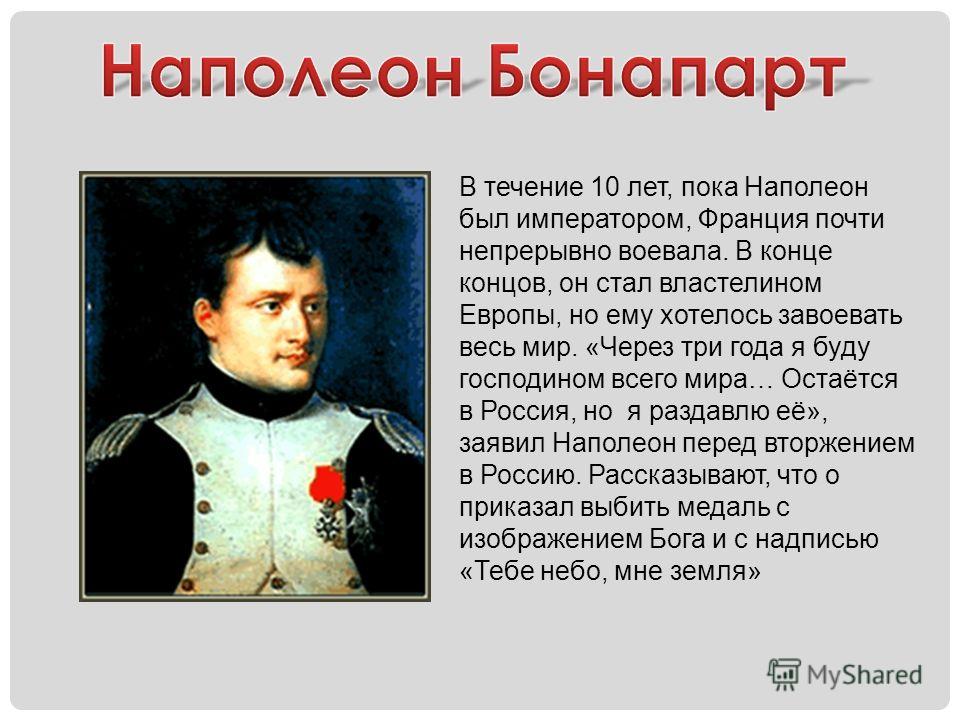 Наполеон Бонапарт

В течение 10 лет, пока Наполеон был императором, Франция почти непрерывно воевала. В конце концов, он стал властелином Европы, но ему хотелось завоевать весь мир. «Через три года я буду господином всего мира… Остаётся в Россия, но я раздавлю её», заявил Наполеон перед вторжением в Россию. Рассказывают, что о приказал выбить медаль с изображением Бога и с надписью «Тебе небо, мне земля»

MyShared